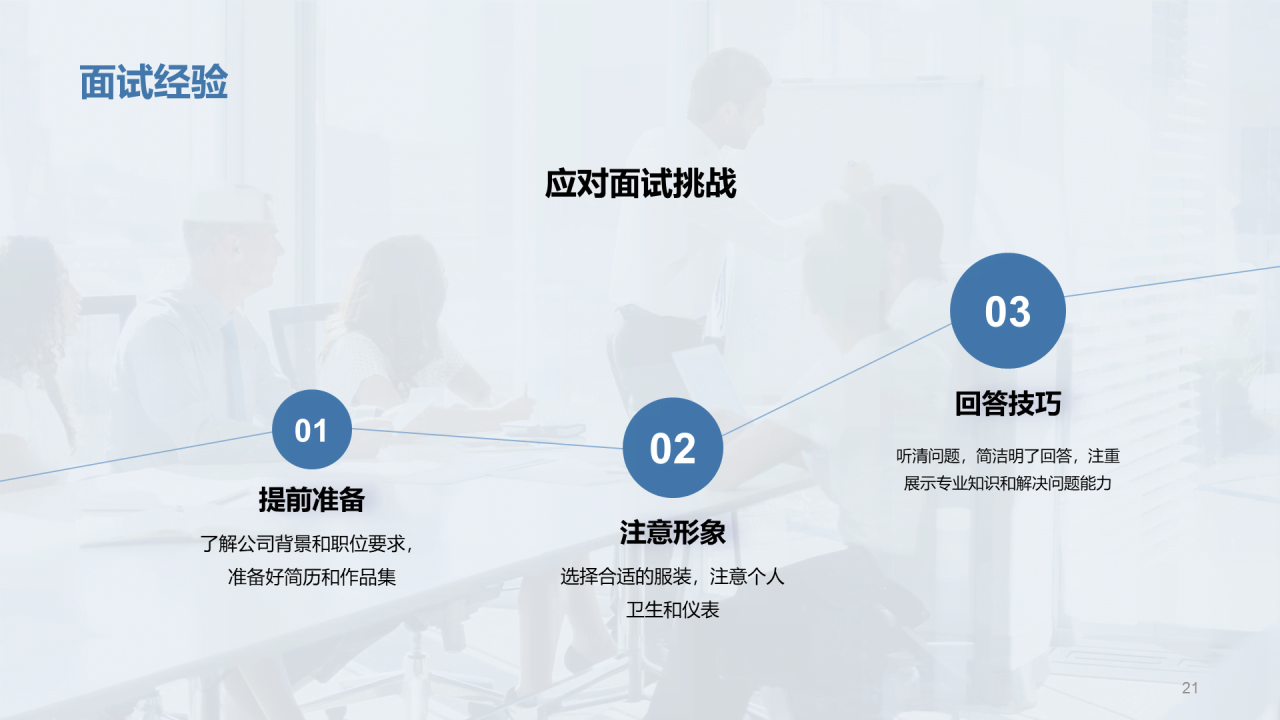 面试经验

应对面试挑战

01

提前准备

了解公司背景和职位要求，准备好简历和作品集

02

注意形象

选择合适的服装，注意个人卫生和仪表

03

回答技巧

听清问题，简洁明了回答，注重展示专业知识和解决问题能力

21